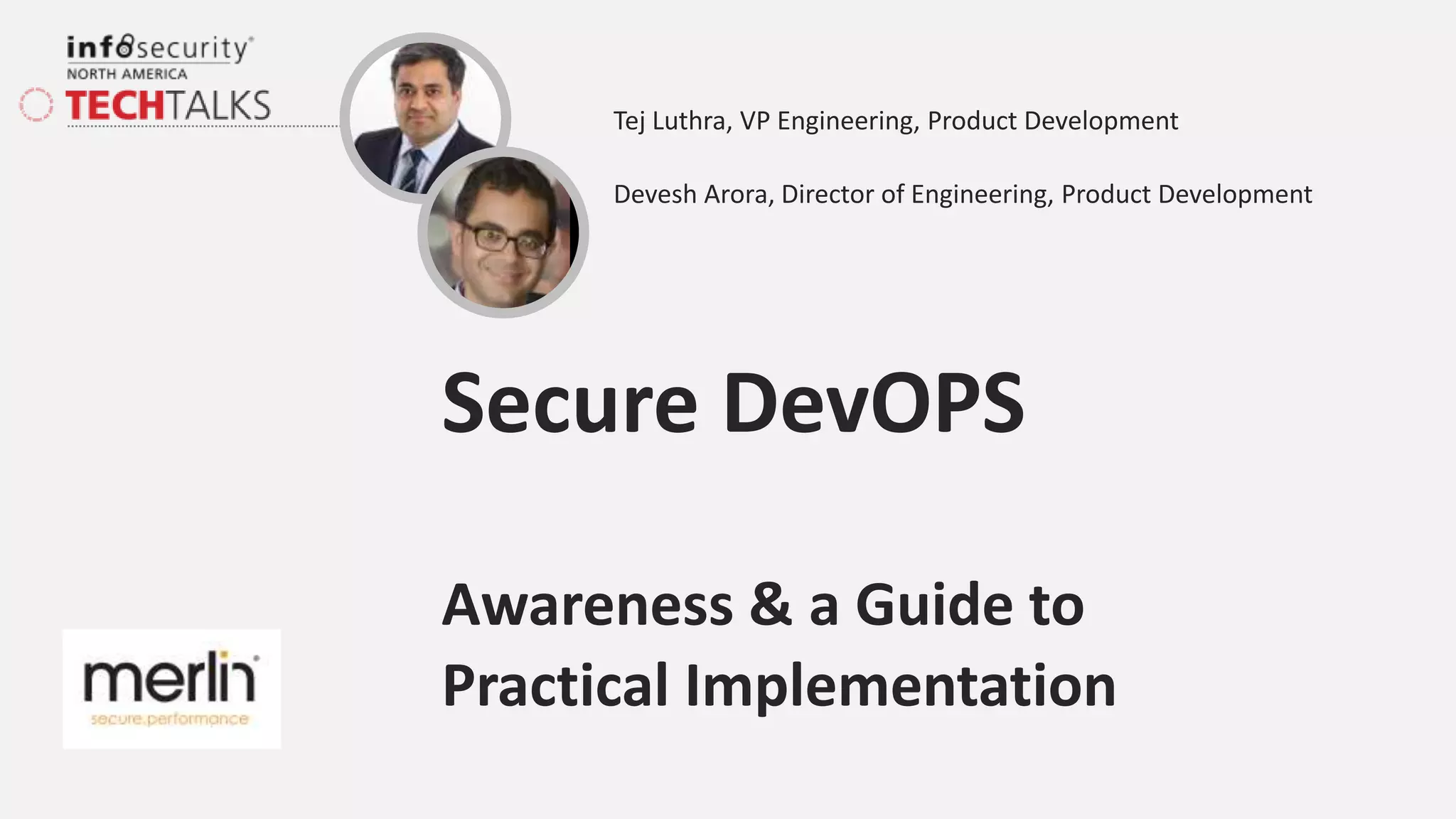 infosecurity
NORTH AMERICA
TECHTALKS

Tej Luthra, VP Engineering, Product Development

Devesh Arora, Director of Engineering, Product Development

Secure DevOPS

Awareness & a Guide to Practical Implementation

merlin
secure.performance